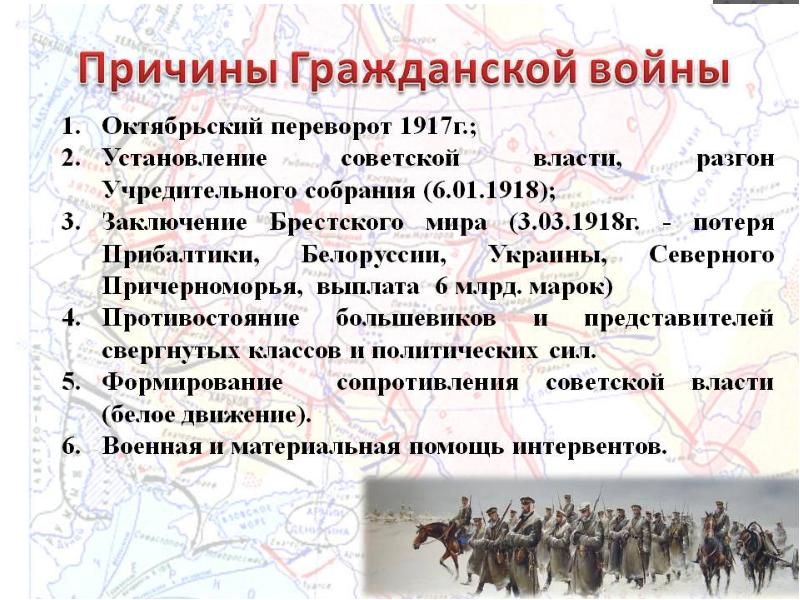 Причины Гражданской войны

1. Октябрьский переворот 1917г.;
2. Установление советской власти, разгон Учредительного собрания (6.01.1918);
3. Заключение Брестского мира (3.03.1918г. - потеря Прибалтики, Белоруссии, Украины, Северного Причерноморья, выплата 6 млрд. марок)
4. Противостояние большевиков и представителей свергнутых классов и политических сил.
5. Формирование сопротивления советской власти (белое движение).
6. Военная и материальная помощь интервентов.